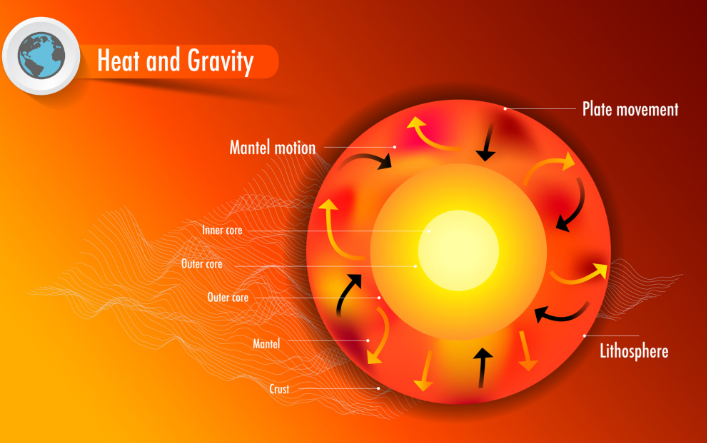 Heat and Gravity

Plate movement

Mantel motion

Inner core

Outer core

Outer core

Mantel

Crust

Lithosphere